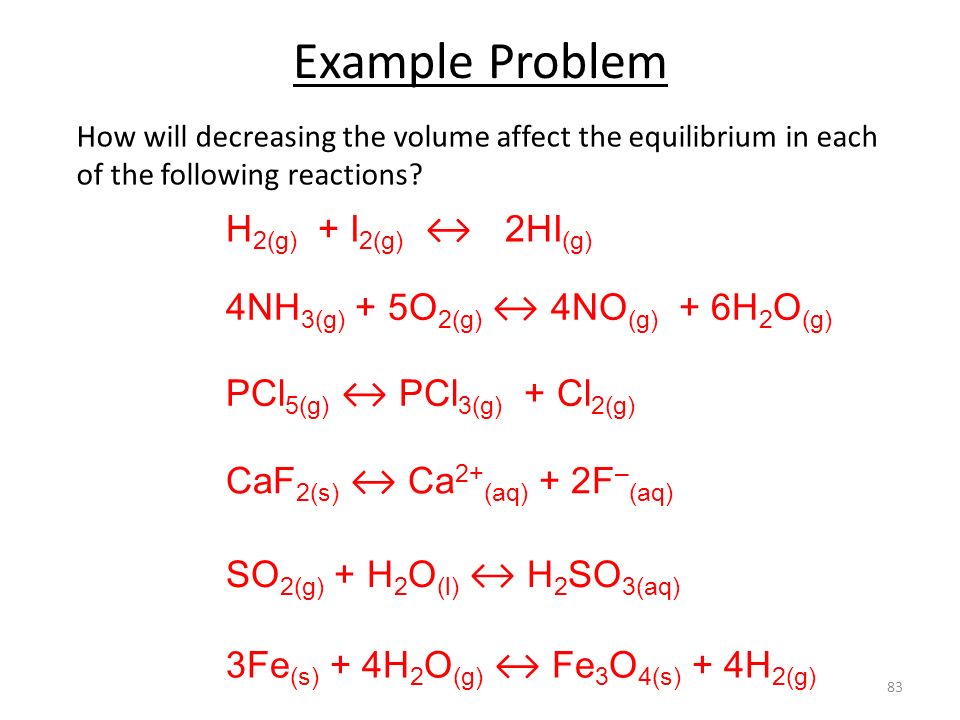 Example Problem

How will decreasing the volume affect the equilibrium in each of the following reactions?

$H_{2(g)} + I_{2(g)} \leftrightarrow 2HI_{(g)}$

$4NH_{3(g)} + 5O_{2(g)} \leftrightarrow 4NO_{(g)} + 6H_2O_{(g)}$

$PCl_{5(g)} \leftrightarrow PCl_{3(g)} + Cl_{2(g)}$

$CaF_{2(s)} \leftrightarrow Ca^{2+}_{(aq)} + 2F^{-}_{(aq)}$

$SO_{2(g)} + H_2O_{(l)} \leftrightarrow H_2SO_{3(aq)}$

$3Fe_{(s)} + 4H_2O_{(g)} \leftrightarrow Fe_3O_{4(s)} + 4H_{2(g)}$

83